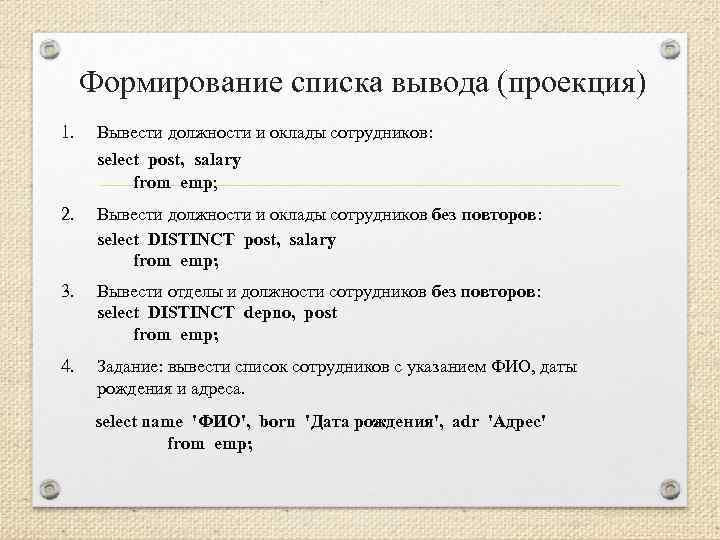 Формирование списка вывода (проекция)

1. Вывести должности и оклады сотрудников:
select post, salary
from emp;

2. Вывести должности и оклады сотрудников без повторов:
select DISTINCT post, salary
from emp;

3. Вывести отделы и должности сотрудников без повторов:
select DISTINCT depno, post
from emp;

4. Задание: вывести список сотрудников с указанием ФИО, даты рождения и адреса.

select name 'ФИО', born 'Дата рождения', adr 'Адрес'
from emp;